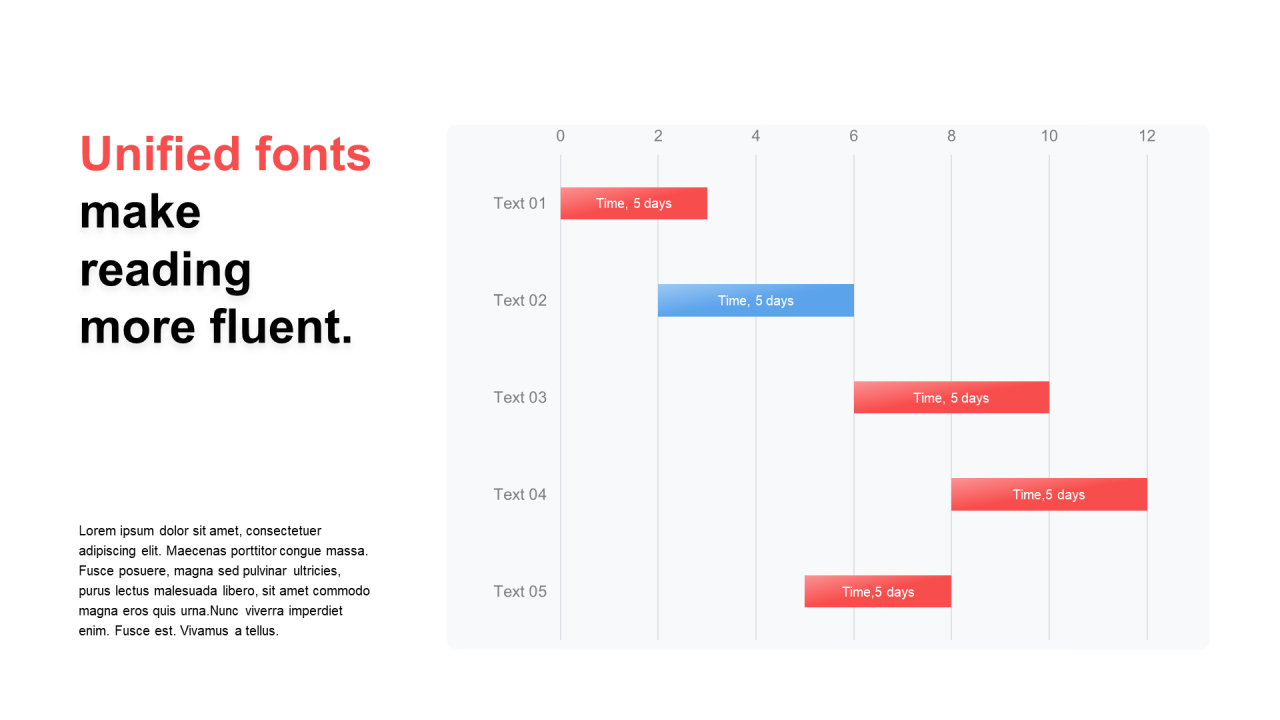 Unified fonts make reading more fluent.

Lorem ipsum dolor sit amet, consectetuer adipiscing elit. Maecenas porttitor congue massa. Fusce posuere, magna sed pulvinar ultricies, purus lectus malesuada libero, sit amet commodo magna eros quis urna.Nunc viverra imperdiet enim. Fusce est. Vivamus a tellus.

0 2 4 6 8 10 12

Text 01 Time, 5 days
Text 02 Time, 5 days
Text 03 Time, 5 days
Text 04 Time,5 days
Text 05 Time,5 days